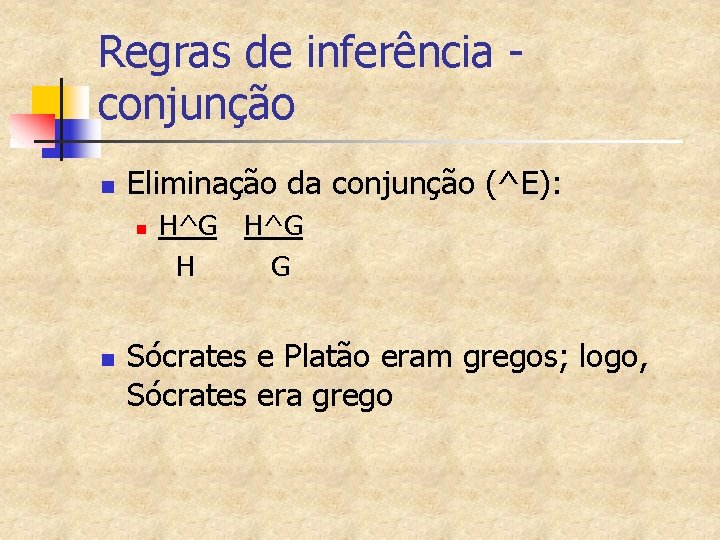 Regras de inferência - conjunção

Eliminação da conjunção (^E):

H^G H^G
H G

Sócrates e Platão eram gregos; logo, Sócrates era grego